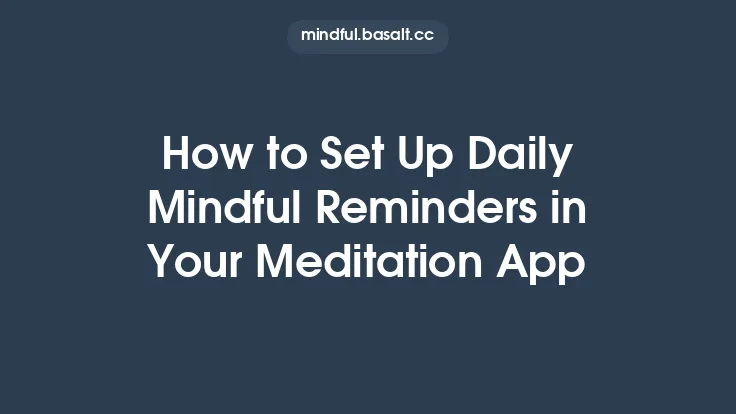 mindful.basalt.cc

How to Set Up Daily Mindful Reminders in Your Meditation App